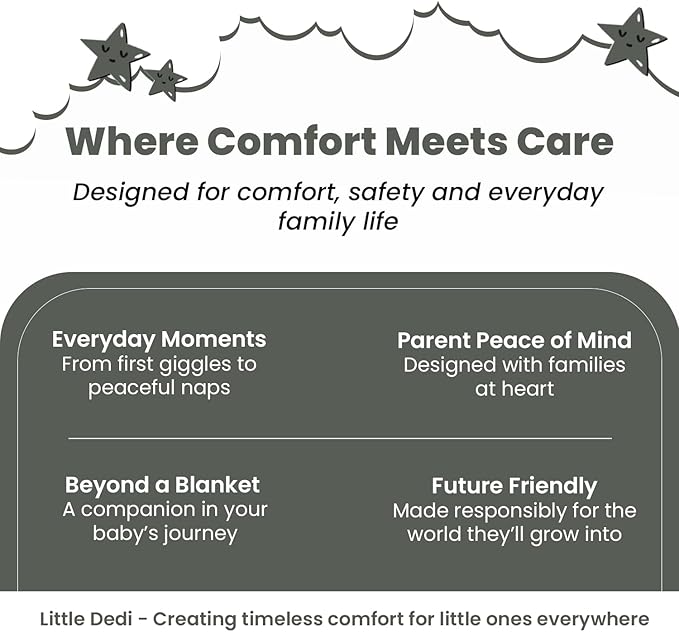 Where Comfort Meets Care

Designed for comfort, safety and everyday family life

Everyday Moments
From first giggles to peaceful naps

Parent Peace of Mind
Designed with families at heart

Beyond a Blanket
A companion in your baby's journey

Future Friendly
Made responsibly for the world they'll grow into

Little Dedi - Creating timeless comfort for little ones everywhere